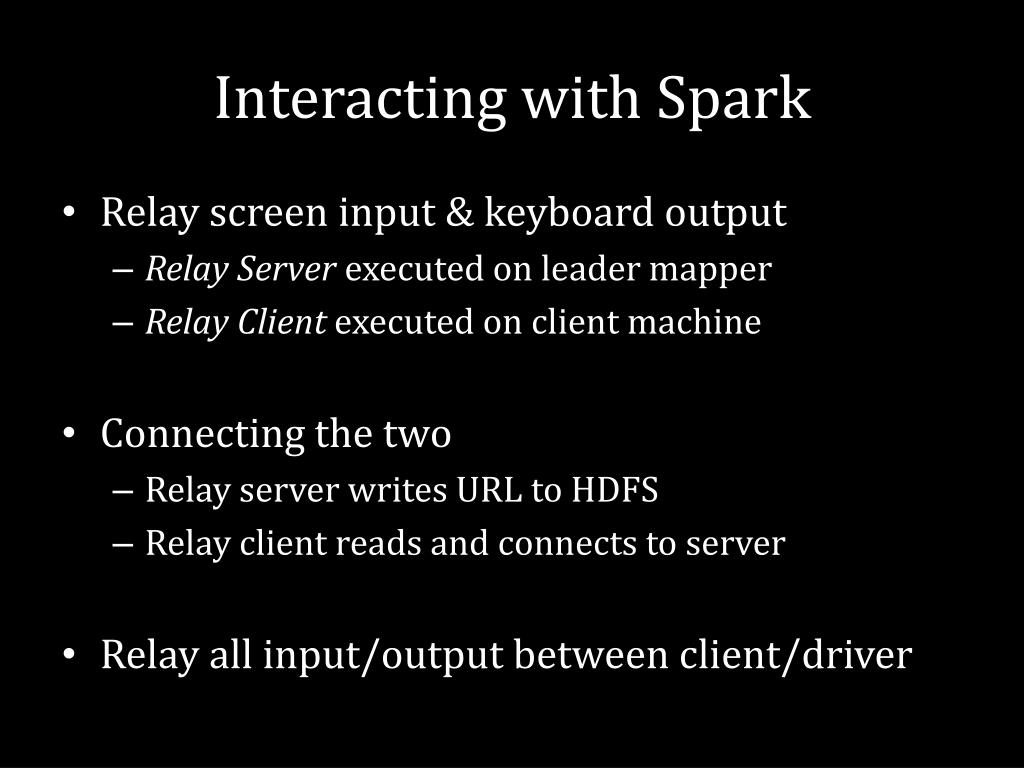 Interacting with Spark

• Relay screen input & keyboard output
– Relay Server executed on leader mapper
– Relay Client executed on client machine

• Connecting the two
– Relay server writes URL to HDFS
– Relay client reads and connects to server

• Relay all input/output between client/driver